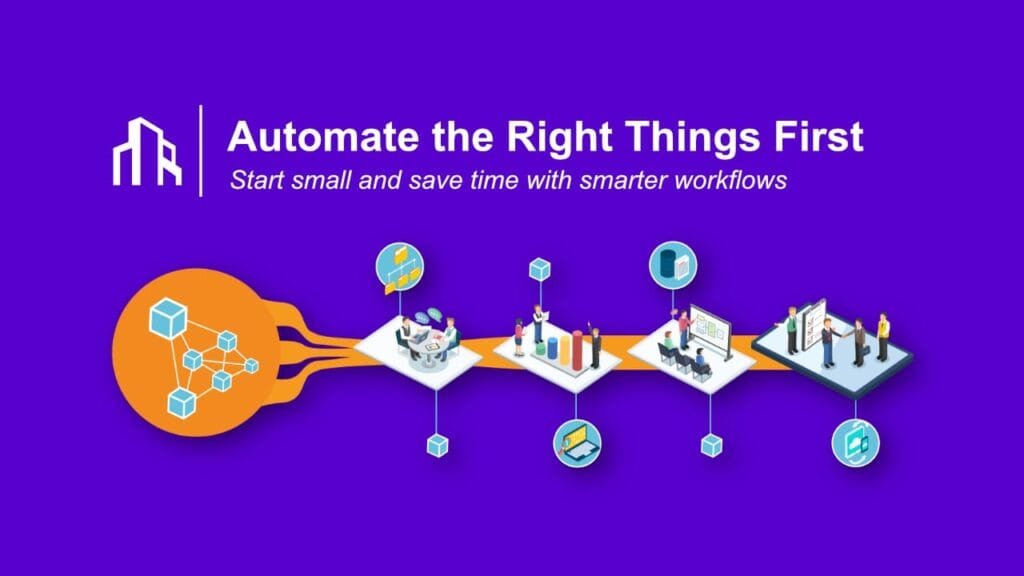 Automate the Right Things First
Start small and save time with smarter workflows